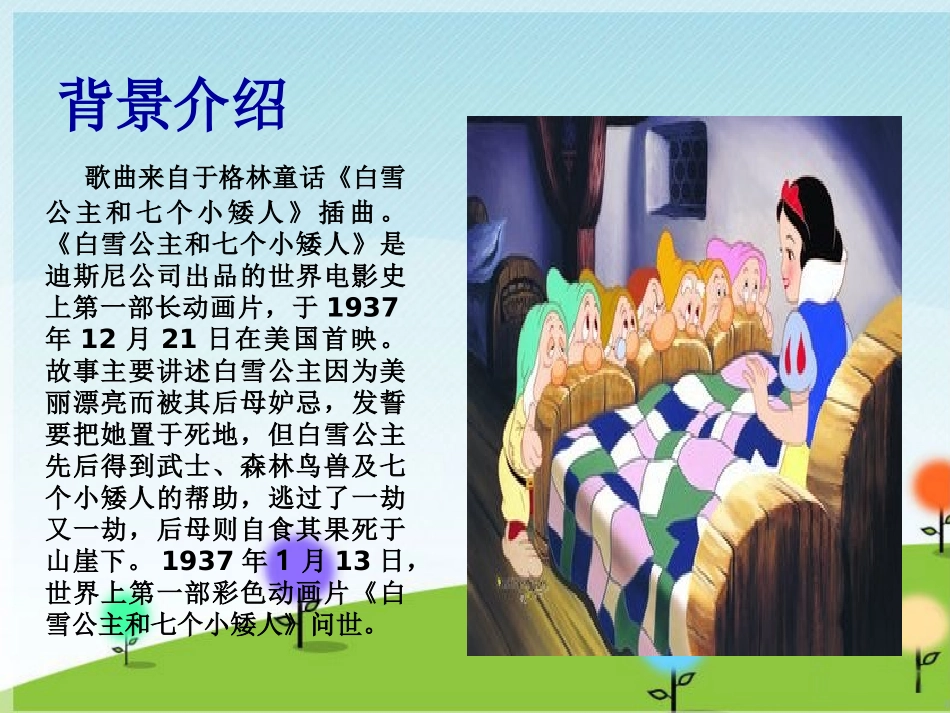 背景介绍

歌曲来自于格林童话《白雪公主和七个小矮人》插曲。《白雪公主和七个小矮人》是迪斯尼公司出品的世界电影史上第一部长动画片，于 1937 年 12 月 21 日在美国首映。故事主要讲述白雪公主因为美丽漂亮而被其后母妒忌，发誓要把她置于死地，但白雪公主先后得到武士、森林鸟兽及七个小矮人的帮助，逃过了一劫又一劫，后母则自食其果死于山崖下。 1937 年 1 月 13 日，世界上第一部彩色动画片《白雪公主和七个小矮人》问世。